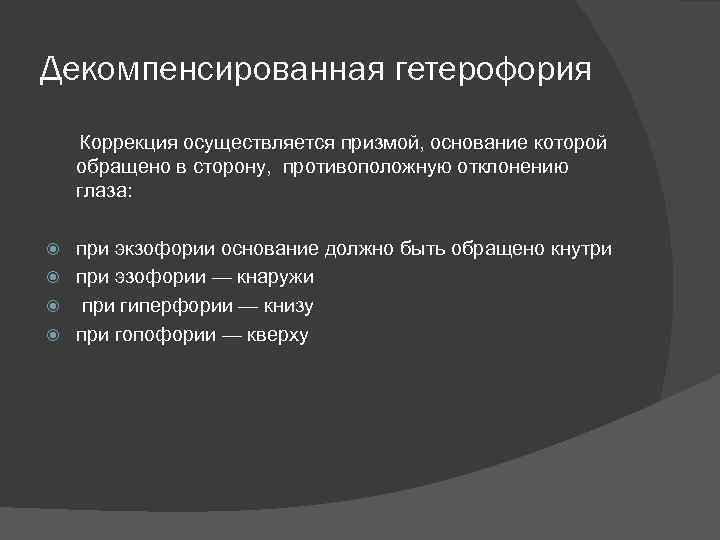 Декомпенсированная гетерофория

Коррекция осуществляется призмой, основание которой обращено в сторону, противоположную отклонению глаза:

при экзофории основание должно быть обращено кнутри
при эзофории — кнаружи
при гиперфории — книзу
при гопофории — кверху